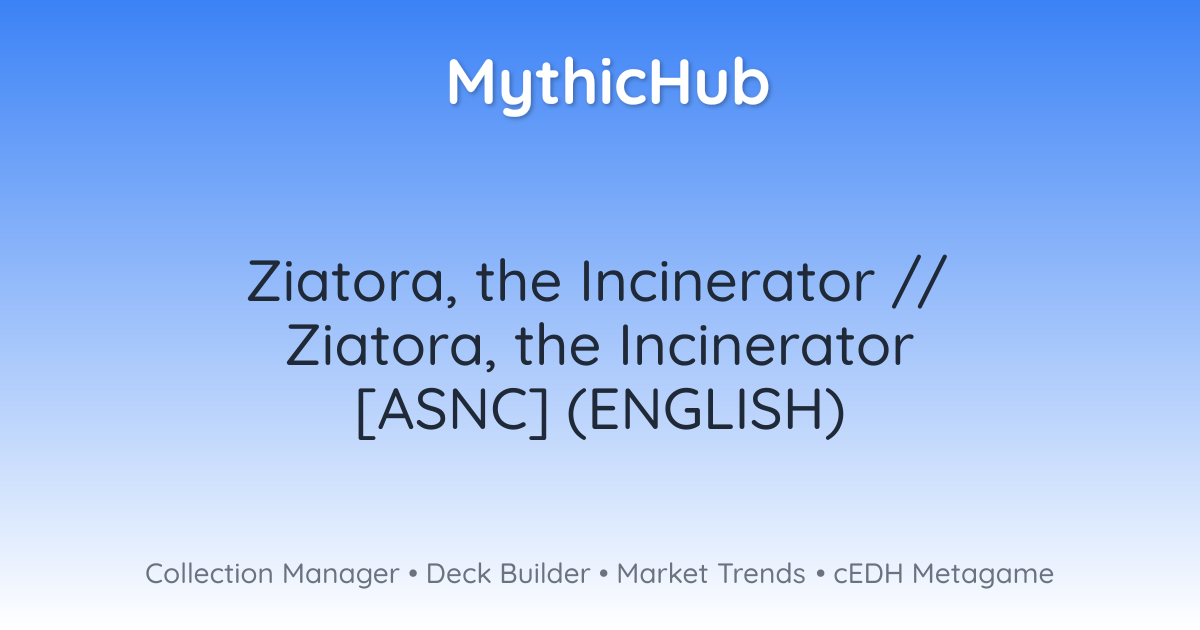 MythicHub

Ziatora, the Incinerator // Ziatora, the Incinerator [ASNC] (ENGLISH)

Collection Manager • Deck Builder • Market Trends • cEDH Metagame